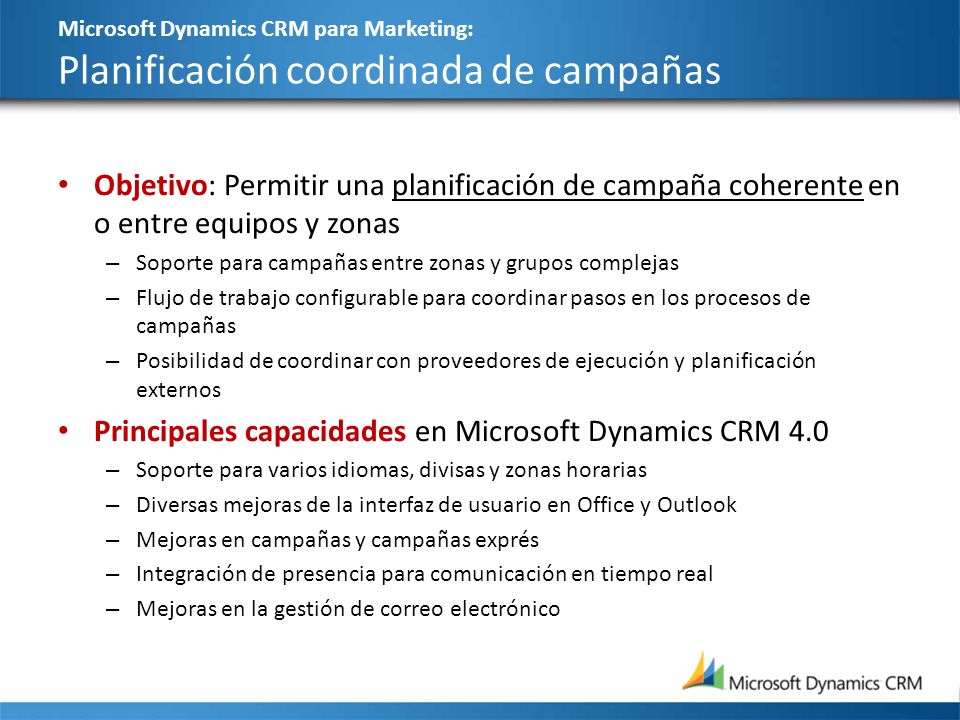 Microsoft Dynamics CRM para Marketing:
Planificación coordinada de campañas

• Objetivo: Permitir una planificación de campaña coherente en o entre equipos y zonas
– Soporte para campañas entre zonas y grupos complejas
– Flujo de trabajo configurable para coordinar pasos en los procesos de campañas
– Posibilidad de coordinar con proveedores de ejecución y planificación externos

• Principales capacidades en Microsoft Dynamics CRM 4.0
– Soporte para varios idiomas, divisas y zonas horarias
– Diversas mejoras de la interfaz de usuario en Office y Outlook
– Mejoras en campañas y campañas exprés
– Integración de presencia para comunicación en tiempo real
– Mejoras en la gestión de correo electrónico

Microsoft Dynamics CRM